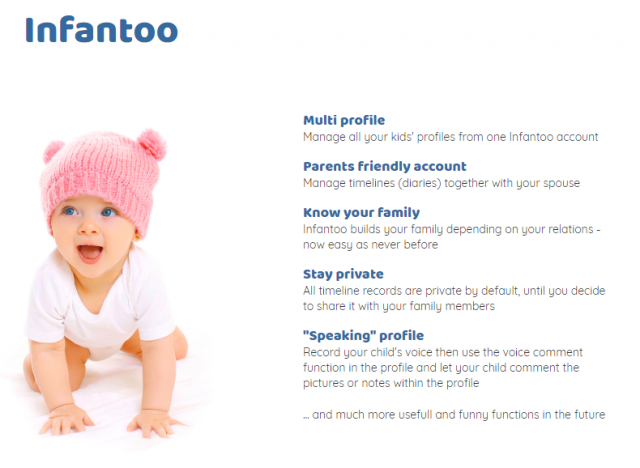 Infantoo

Multi profile
Manage all your kids' profiles from one Infantoo account

Parents friendly account
Manage timelines (diaries) together with your spouse

Know your family
Infantoo builds your family depending on your relations - now easy as never before

Stay private
All timeline records are private by default, until you decide to share it with your family members

"Speaking" profile
Record your child's voice then use the voice comment function in the profile and let your child comment the pictures or notes within the profile

... and much more usefull and funny functions in the future